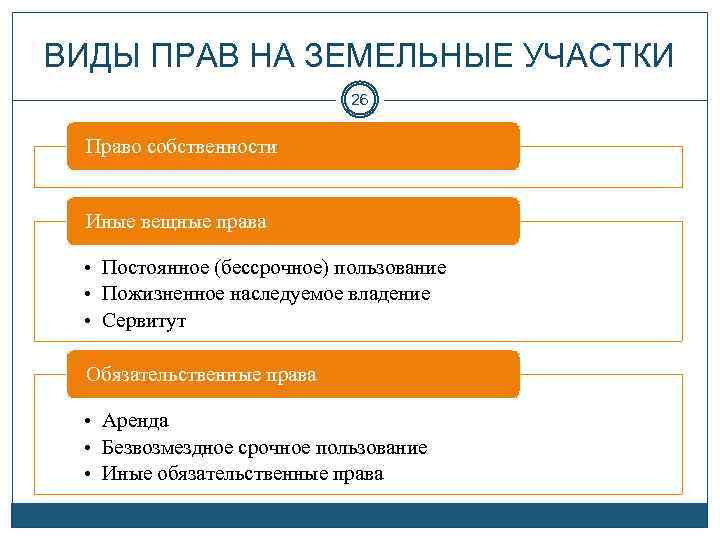 ВИДЫ ПРАВ НА ЗЕМЕЛЬНЫЕ УЧАСТКИ

26

Право собственности

Иные вещные права

• Постоянное (бессрочное) пользование
• Пожизненное наследуемое владение
• Сервитут

Обязательственные права

• Аренда
• Безвозмездное срочное пользование
• Иные обязательственные права